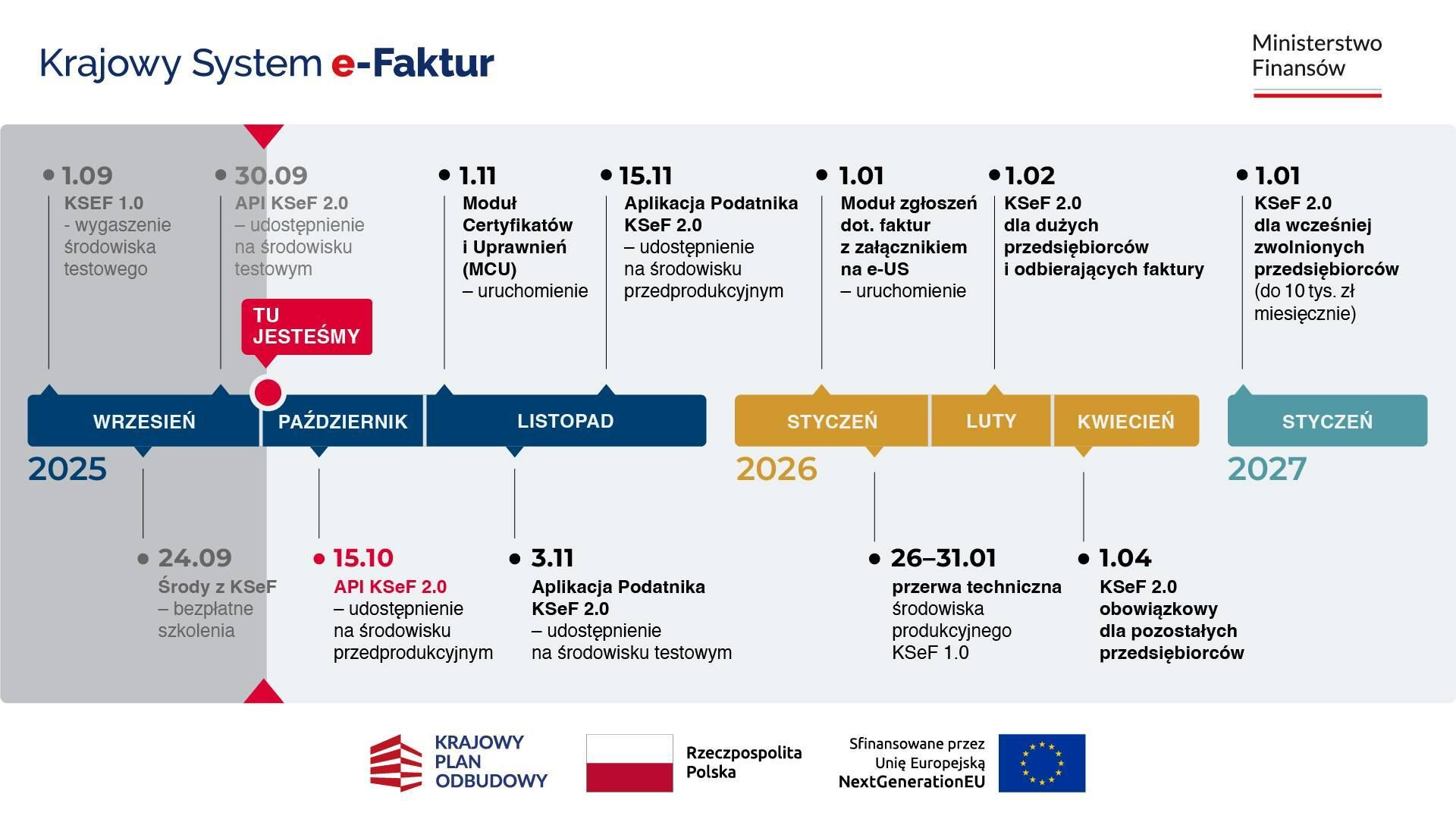 Krajowy System e-Faktur

Ministerstwo Finansów

1.09
KSEF 1.0 - wygaszenie środowiska testowego

30.09
API KSeF 2.0 – udostępnienie na środowisku testowym

TU JESTEŚMY

1.11
Moduł Certyfikatów i Uprawnień (MCU) – uruchomienie

15.11
Aplikacja Podatnika KSeF 2.0 – udostępnienie na środowisku przedprodukcyjnym

1.01
Moduł zgłoszeń dot. faktur z załącznikiem na e-US – uruchomienie

1.02
KSeF 2.0 dla dużych przedsiębiorców i odbierających faktury

1.01
KSeF 2.0 dla wcześniej zwolnionych przedsiębiorców (do 10 tys. zł miesięcznie)

WRZESIEŃ
PAŹDZIERNIK
LISTOPAD
STYCZEŃ
LUTY
KWIECIEŃ
STYCZEŃ

2025
2026
2027

24.09
Środy z KSeF – bezpłatne szkolenia

15.10
API KSeF 2.0 – udostępnienie na środowisku przedprodukcyjnym

3.11
Aplikacja Podatnika KSeF 2.0 – udostępnienie na środowisku testowym

26–31.01
przerwa techniczna środowiska produkcyjnego KSeF 1.0

1.04
KSeF 2.0 obowiązkowy dla pozostałych przedsiębiorców

KRAJOWY PLAN ODBUDOWY

Rzeczpospolita Polska

Sfinansowane przez Unię Europejską NextGenerationEU